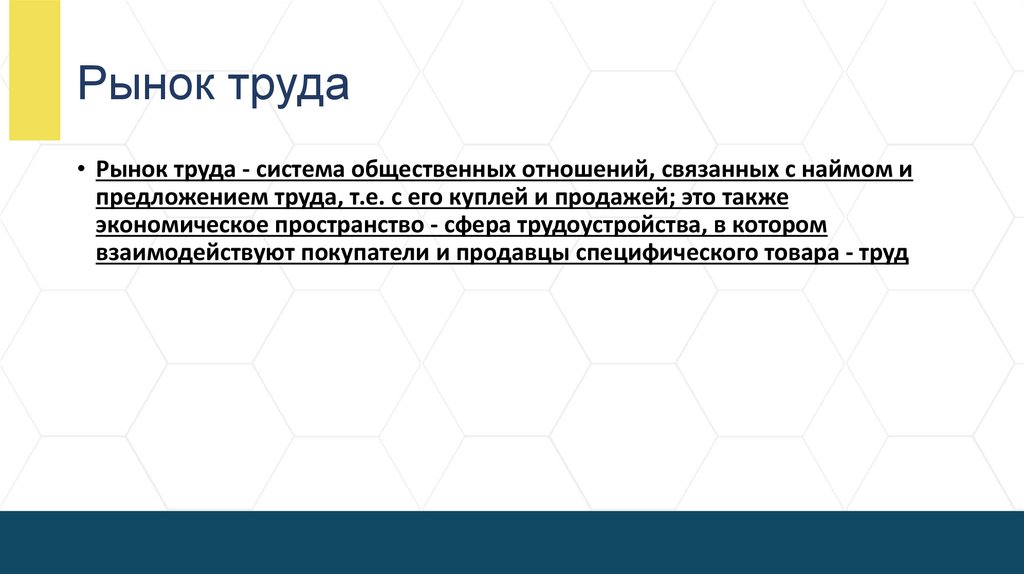 Рынок труда

• Рынок труда - система общественных отношений, связанных с наймом и предложением труда, т.е. с его куплей и продажей; это также экономическое пространство - сфера трудоустройства, в котором взаимодействуют покупатели и продавцы специфического товара - труд